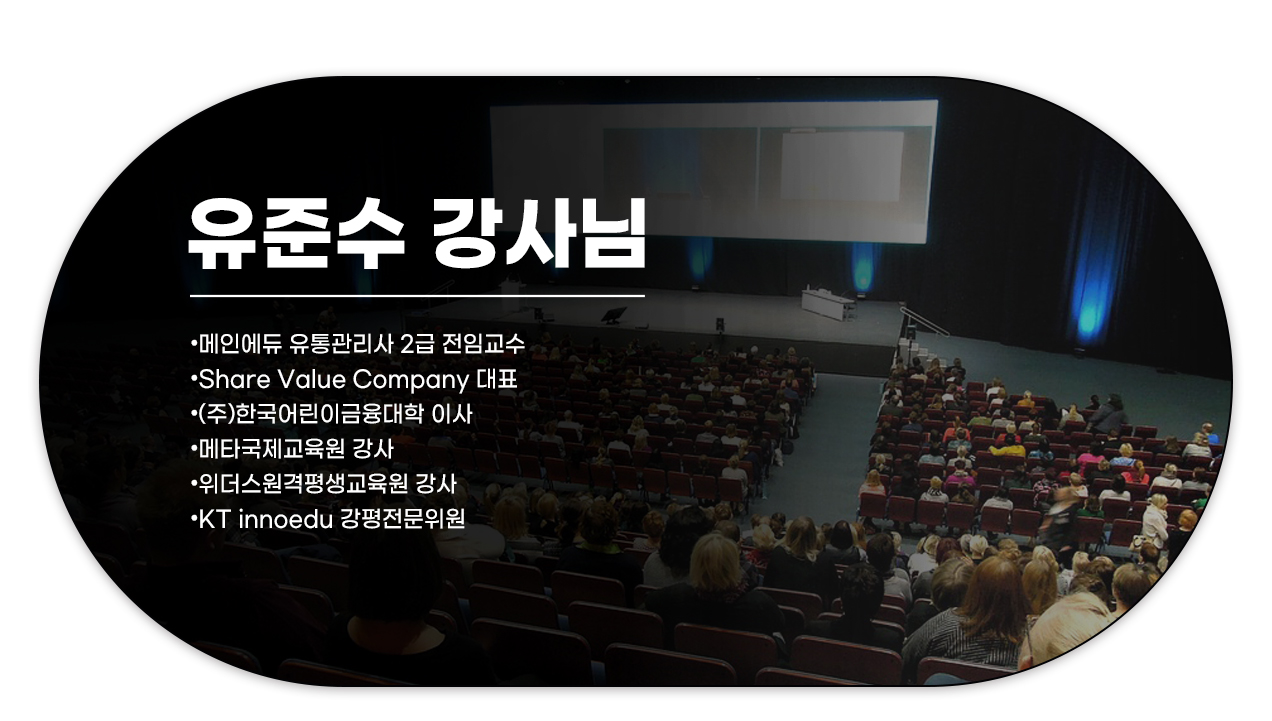 유준수 강사님

•메인에듀 유통관리사 2급 전임교수
•Share Value Company 대표
•(주)한국어린이금융대학 이사
•메타국제교육원 강사
•위더스원격평생교육원 강사
•KT innoedu 강평전문위원